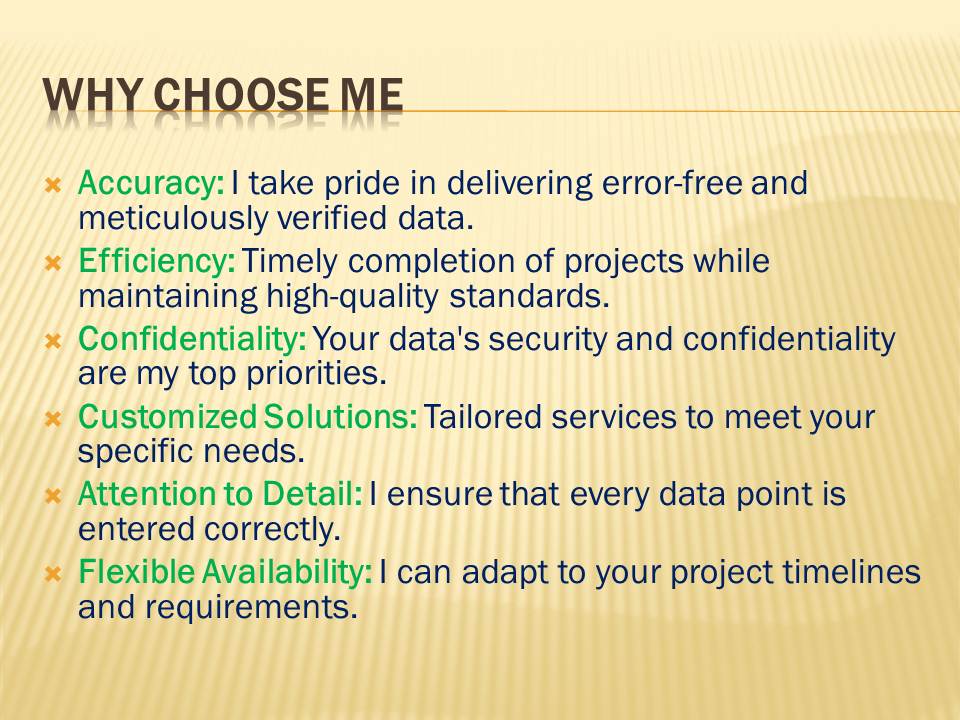 WHY CHOOSE ME

Accuracy: I take pride in delivering error-free and meticulously verified data.
Efficiency: Timely completion of projects while maintaining high-quality standards.
Confidentiality: Your data's security and confidentiality are my top priorities.
Customized Solutions: Tailored services to meet your specific needs.
Attention to Detail: I ensure that every data point is entered correctly.
Flexible Availability: I can adapt to your project timelines and requirements.